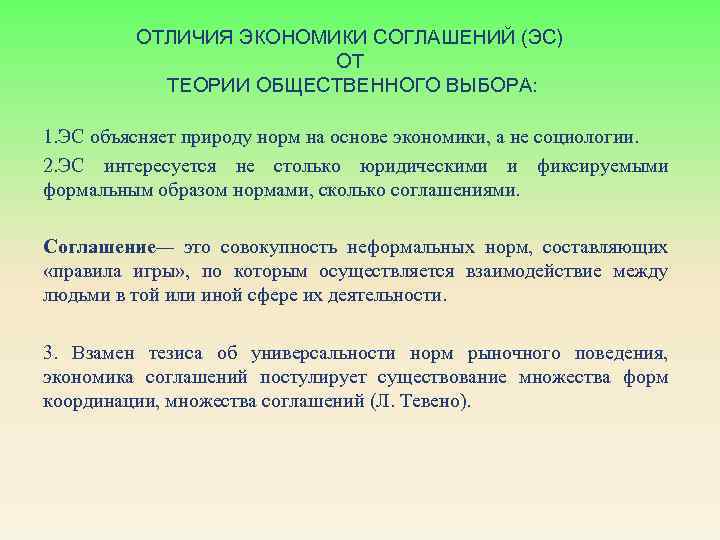 ОТЛИЧИЯ ЭКОНОМИКИ СОГЛАШЕНИЙ (ЭС)
ОТ
ТЕОРИИ ОБЩЕСТВЕННОГО ВЫБОРА:

1.ЭС объясняет природу норм на основе экономики, а не социологии.

2.ЭС интересуется не столько юридическими и фиксируемыми формальным образом нормами, сколько соглашениями.

Соглашение— это совокупность неформальных норм, составляющих «правила игры», по которым осуществляется взаимодействие между людьми в той или иной сфере их деятельности.

3. Взамен тезиса об универсальности норм рыночного поведения, экономика соглашений постулирует существование множества форм координации, множества соглашений (Л. Тевено).